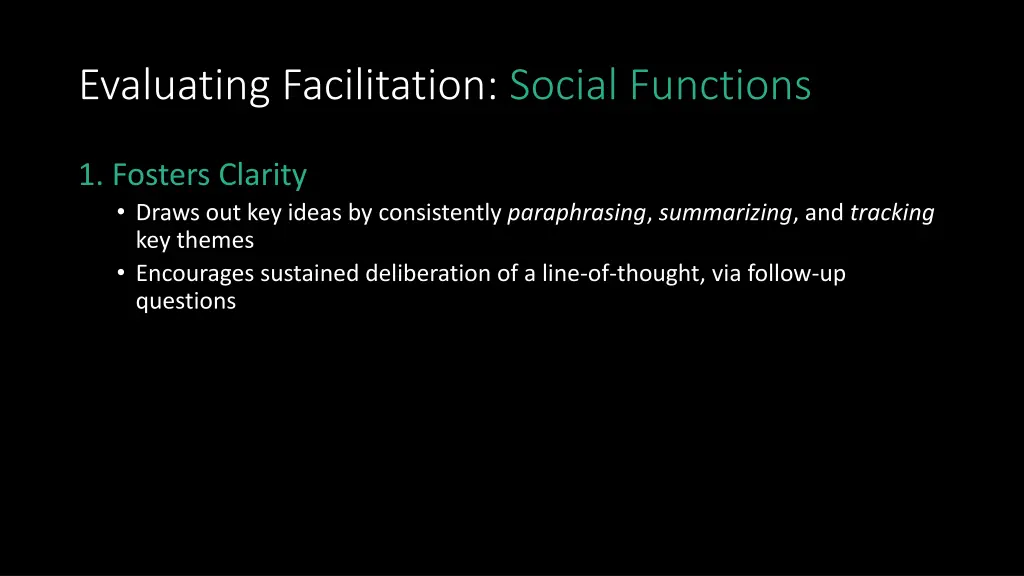 Evaluating Facilitation: Social Functions

1. Fosters Clarity

• Draws out key ideas by consistently paraphrasing, summarizing, and tracking key themes
• Encourages sustained deliberation of a line-of-thought, via follow-up questions